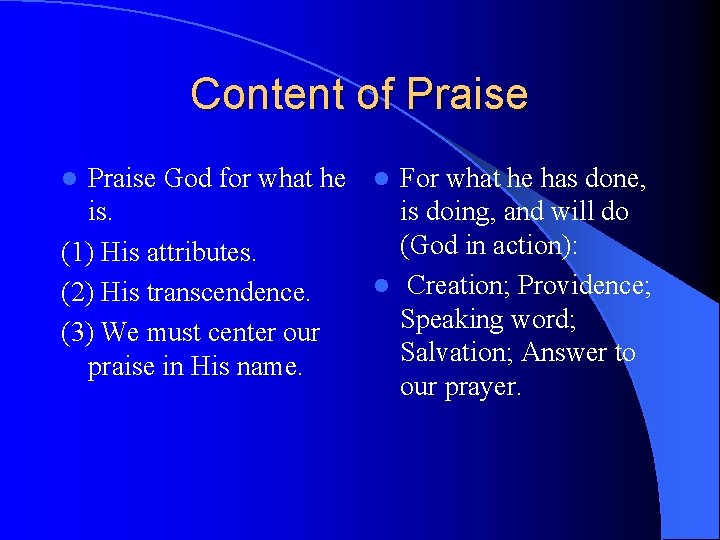 Content of Praise

- Praise God for what he is.

(1) His attributes.

(2) His transcendence.

(3) We must center our praise in His name.

- For what he has done, is doing, and will do (God in action):

- Creation; Providence; Speaking word; Salvation; Answer to our prayer.